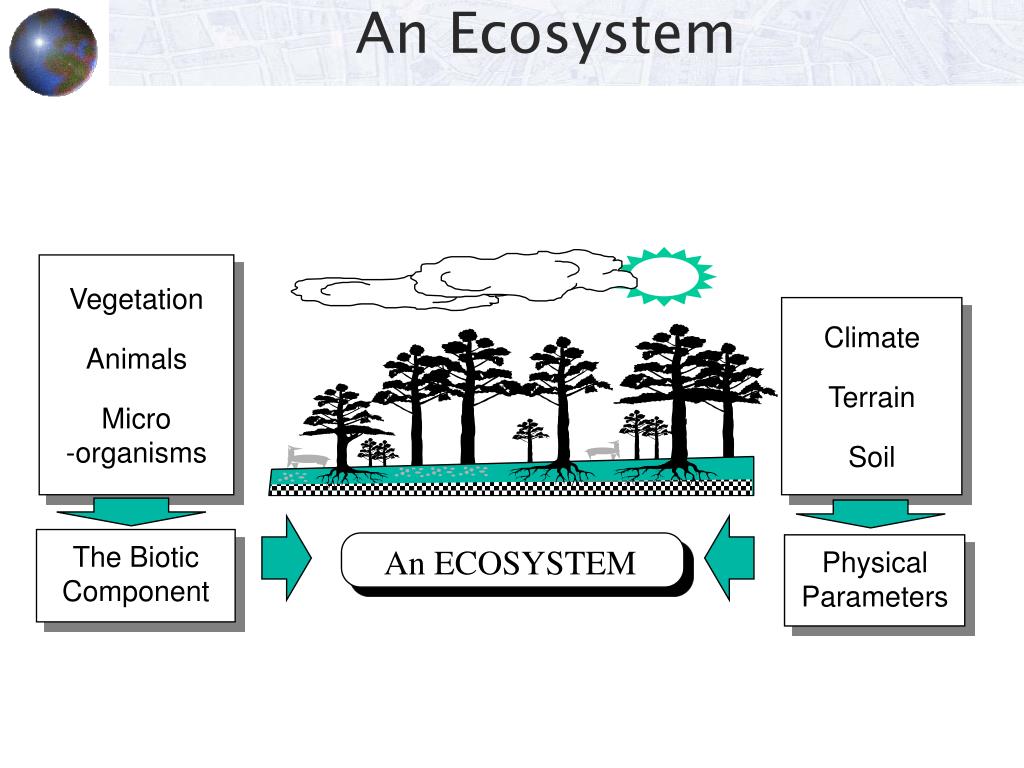 An Ecosystem

Vegetation

Animals

Micro -organisms

The Biotic Component

An ECOSYSTEM

Climate

Terrain

Soil

Physical Parameters